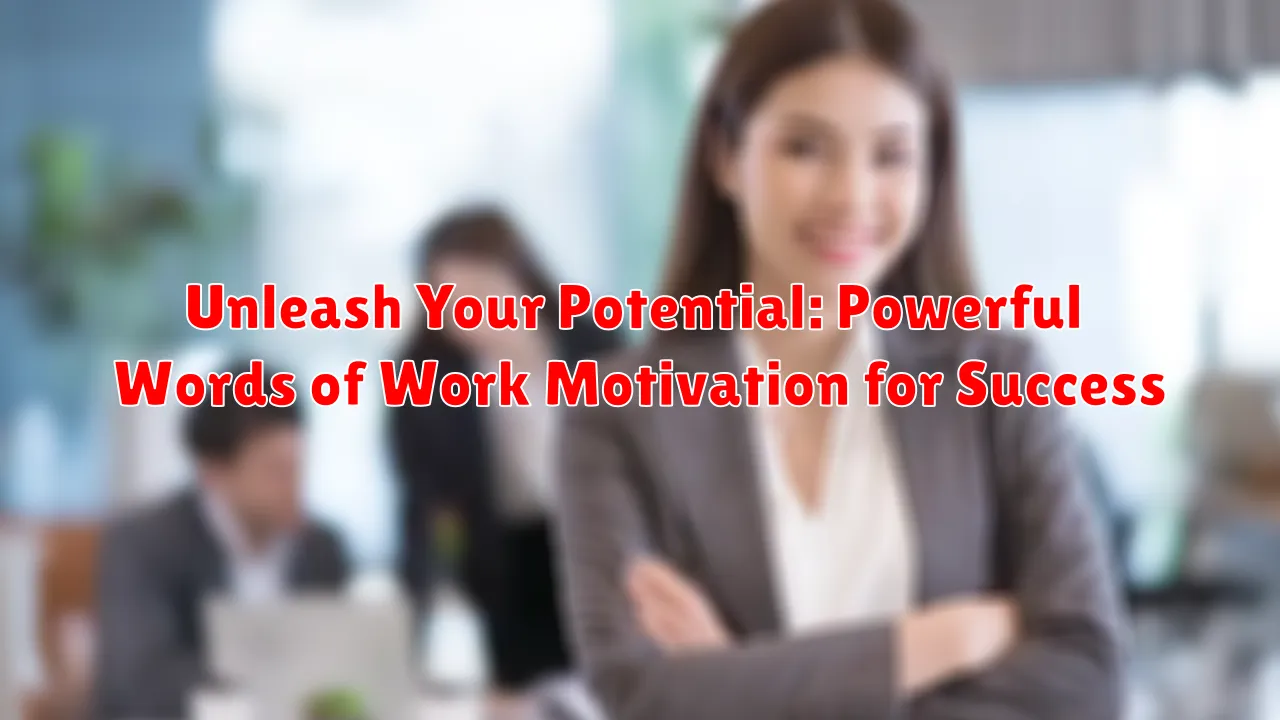 Unleash Your Potential: Powerful Words of Work Motivation for Success